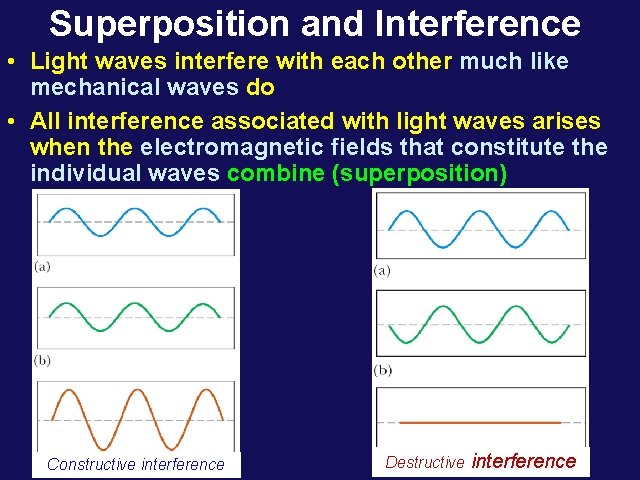 Superposition and Interference

• Light waves interfere with each other much like mechanical waves do

• All interference associated with light waves arises when the electromagnetic fields that constitute the individual waves combine (superposition)

(a)

(b)

Constructive interference

(a)

(b)

Destructive interference